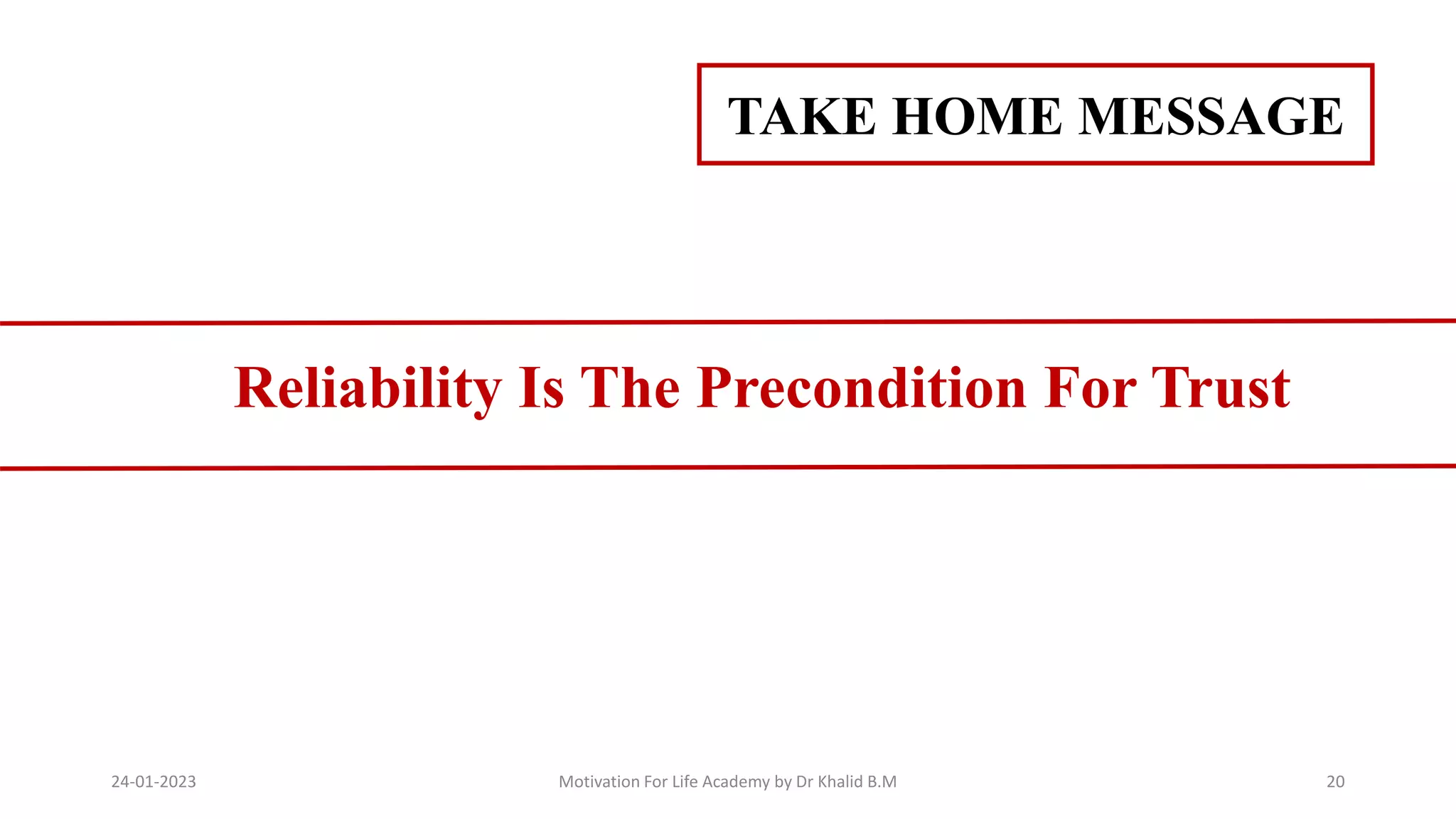 TAKE HOME MESSAGE

Reliability Is The Precondition For Trust

24-01-2023

Motivation For Life Academy by Dr Khalid B.M

20